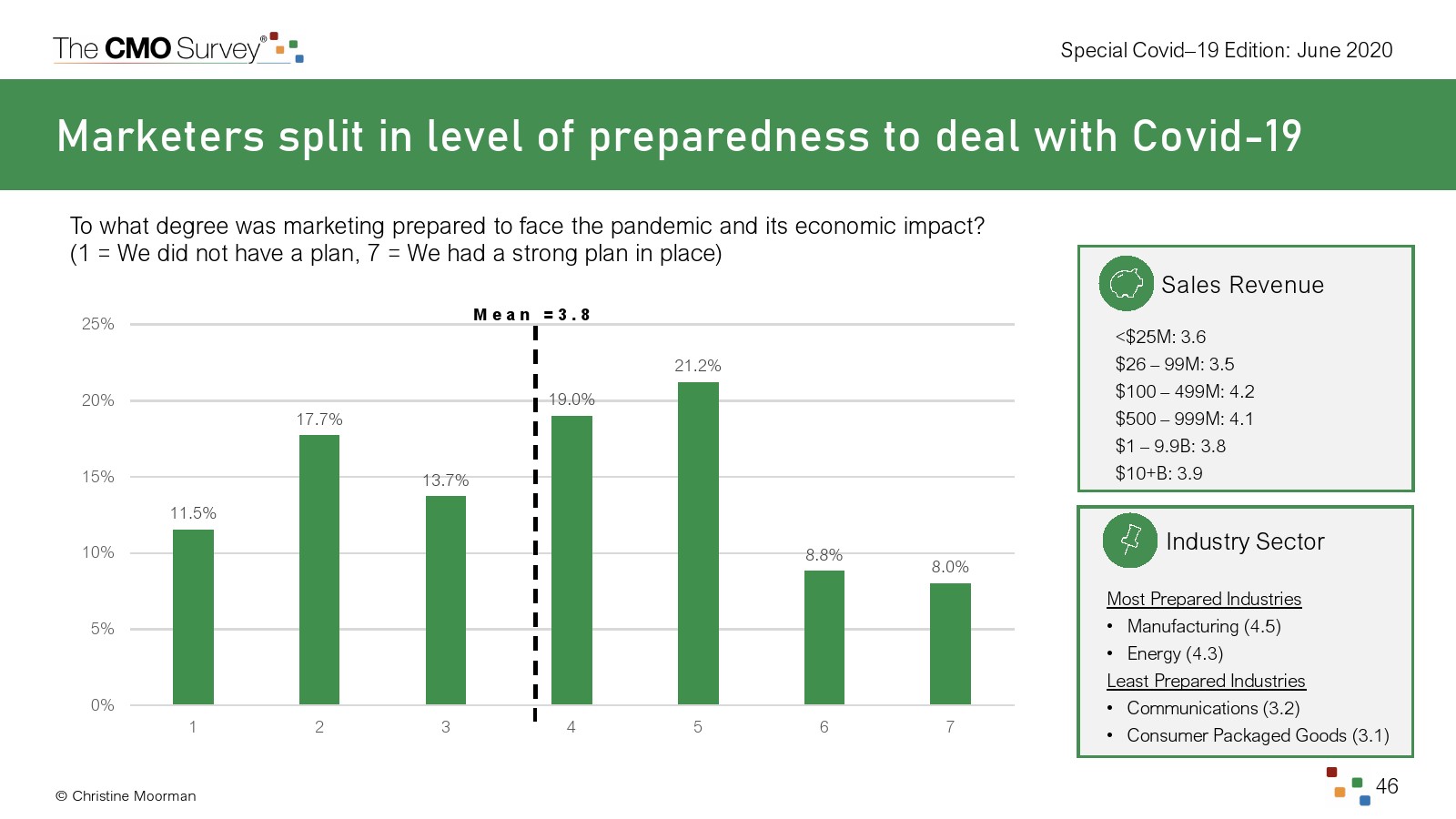 The CMO Survey®

Special Covid–19 Edition: June 2020

Marketers split in level of preparedness to deal with Covid-19

To what degree was marketing prepared to face the pandemic and its economic impact? (1 = We did not have a plan, 7 = We had a strong plan in place)

Mean =3.8

25%
20%
15%
10%
5%
0%

11.5%
17.7%
13.7%
19.0%
21.2%
8.8%
8.0%

1
2
3
4
5
6
7

Sales Revenue

<$25M: 3.6
$26 – 99M: 3.5
$100 – 499M: 4.2
$500 – 999M: 4.1
$1 – 9.9B: 3.8
$10+B: 3.9

Industry Sector

Most Prepared Industries
• Manufacturing (4.5)
• Energy (4.3)
Least Prepared Industries
• Communications (3.2)
• Consumer Packaged Goods (3.1)

© Christine Moorman

46